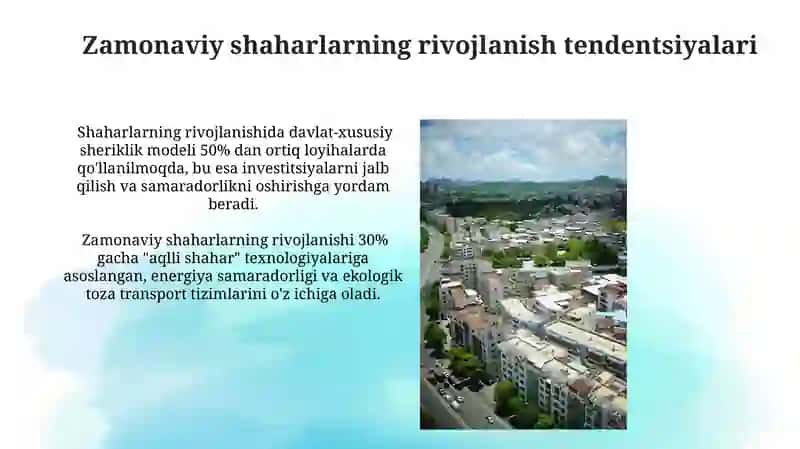 Zamonaviy shaharlarning rivojlanish tendentsiyalari

Shaharlarning rivojlanishida davlat-xususiy sheriklik modeli 50% dan ortiq loyihalarda qo'llanilmoqda, bu esa investitsiyalarni jalb qilish va samaradorlikni oshirishga yordam beradi.

Zamonaviy shaharlarning rivojlanishi 30% gacha "aqlli shahar" texnologiyalariga asoslangan, energiya samaradorligi va ekologik toza transport tizimlarini o'z ichiga oladi.